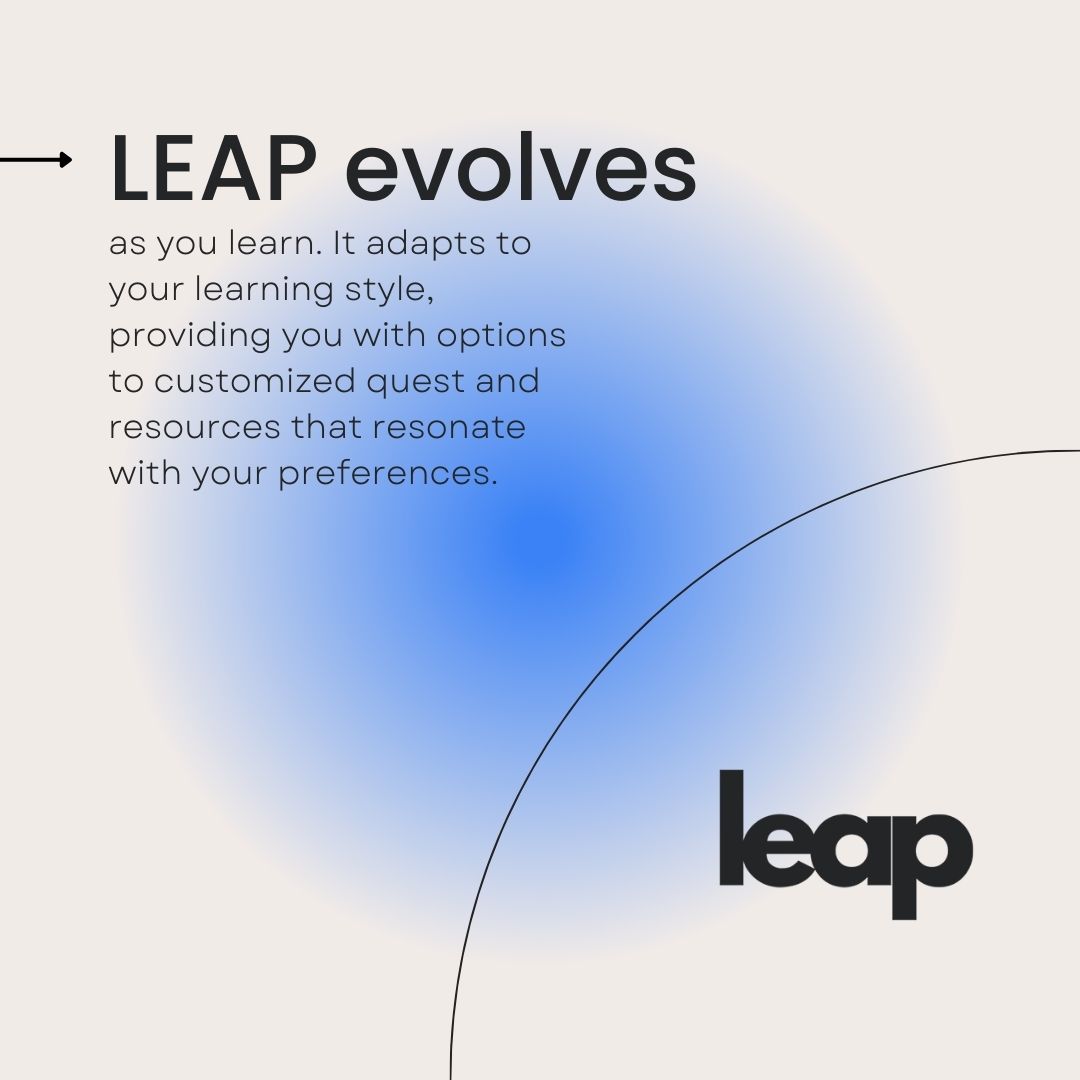 LEAP evolves

as you learn. It adapts to your learning style, providing you with options to customized quest and resources that resonate with your preferences.

leap